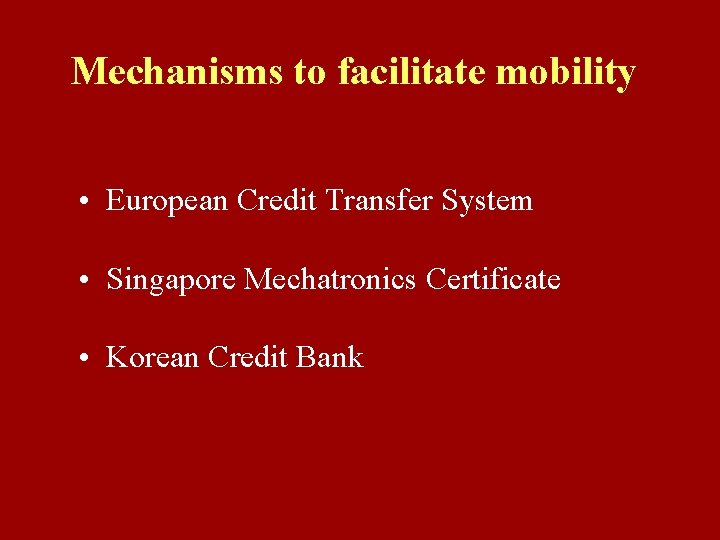 Mechanisms to facilitate mobility

• European Credit Transfer System

• Singapore Mechatronics Certificate

• Korean Credit Bank